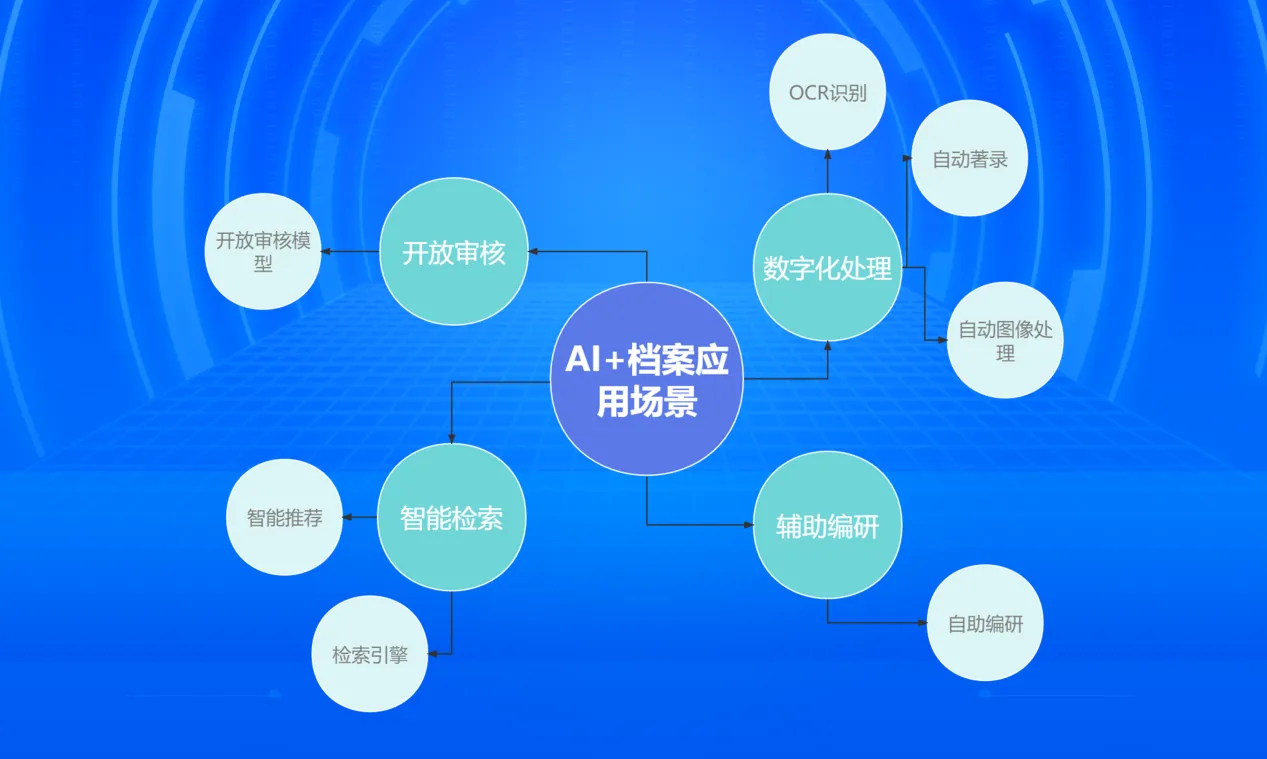 AI+档案应用场景

开放审核

开放审核模型

数字化处理

OCR识别

自动著录

自动图像处理

智能检索

智能推荐

检索引擎

辅助编研

自助编研